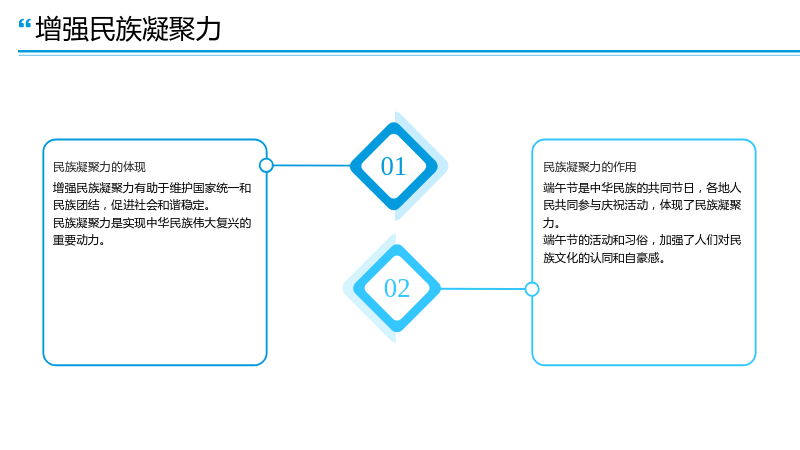 “增强民族凝聚力

民族凝聚力的体现

增强民族凝聚力有助于维护国家统一和民族团结，促进社会和谐稳定。
民族凝聚力是实现中华民族伟大复兴的重要动力。

01

02

民族凝聚力的作用

端午节是中华民族的共同节日，各地人民共同参与庆祝活动，体现了民族凝聚力。
端午节的活动和习俗，加强了人们对民族文化的认同和自豪感。